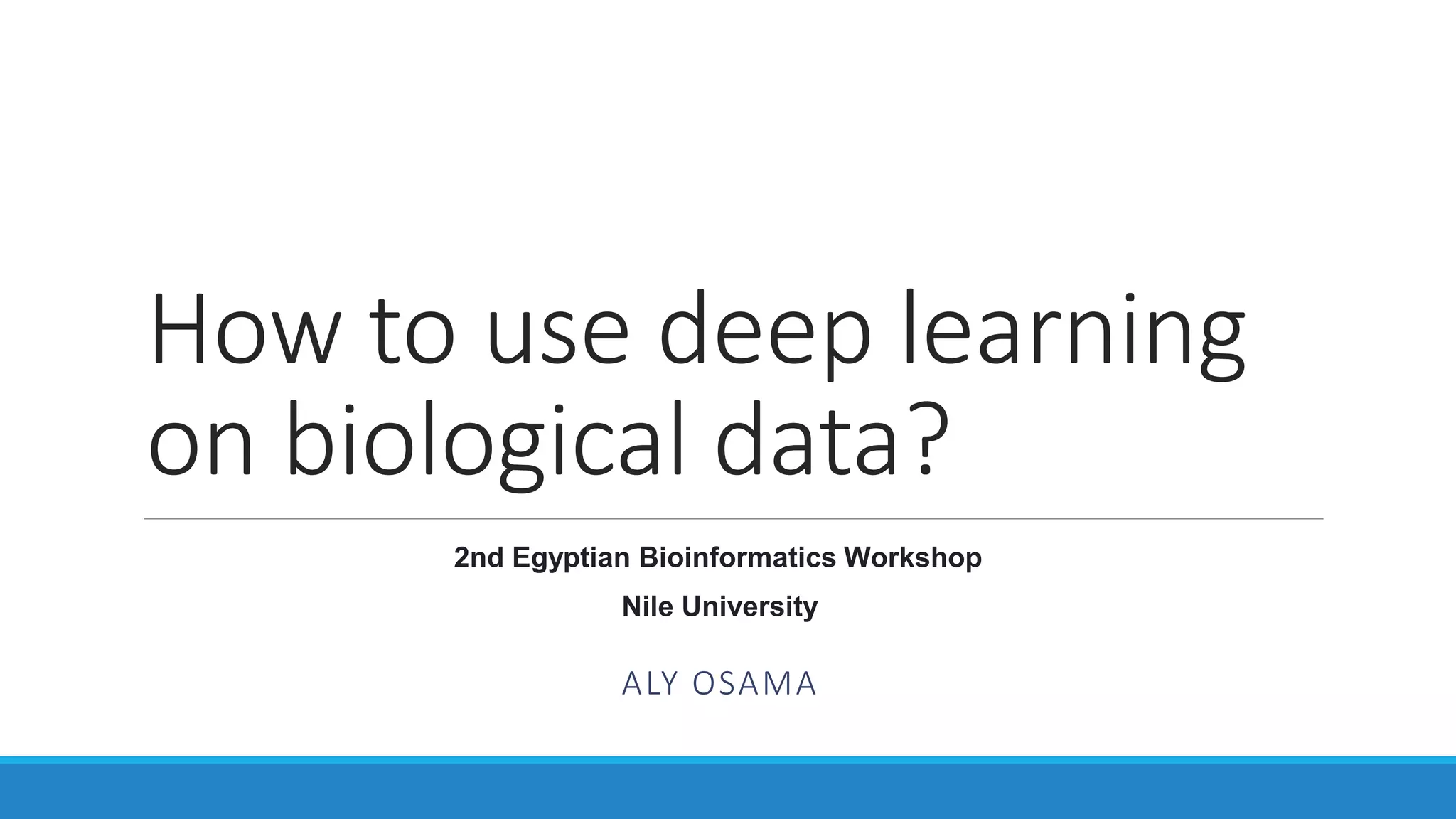 How to use deep learning on biological data?

2nd Egyptian Bioinformatics Workshop

Nile University

ALY OSAMA